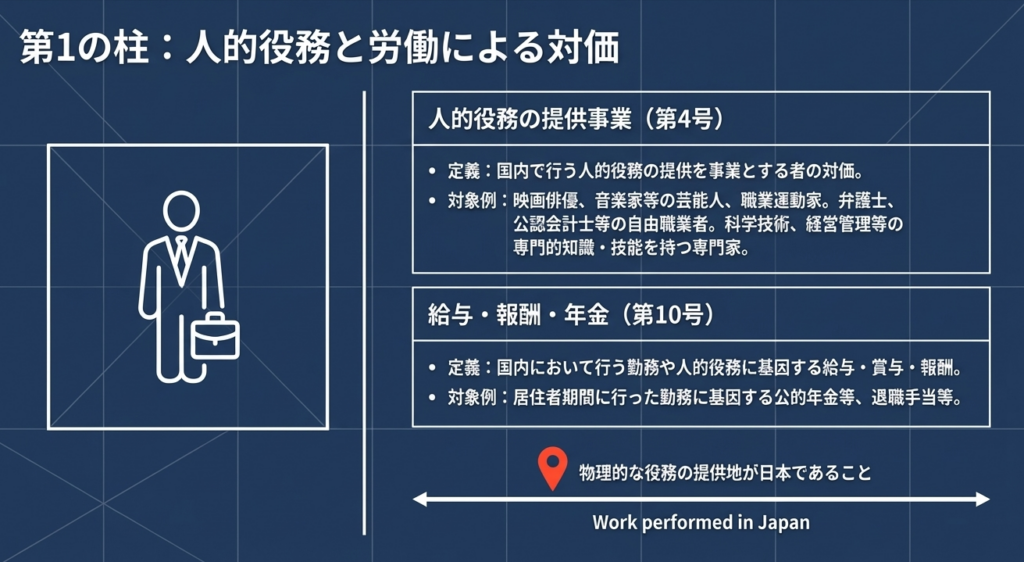 第1の柱：人的役務と労働による対価

人的役務の提供事業（第4号）

• 定義：国内で行う人的役務の提供を事業とする者の対価。
• 対象例：映画俳優、音楽家等の芸能人、職業運動家。弁護士、公認会計士等の自由職業者。科学技術、経営管理等の専門的知識・技能を持つ専門家。

給与・報酬・年金（第10号）

• 定義：国内において行う勤務や人的役務に基因する給与・賞与・報酬。
• 対象例：居住者期間に行った勤務に基因する公的年金等、退職手当等。

物理的な役務の提供地が日本であること

Work performed in Japan